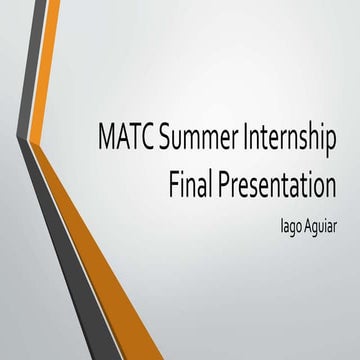 MATC Summer Internship Final Presentation

Iago Aguiar